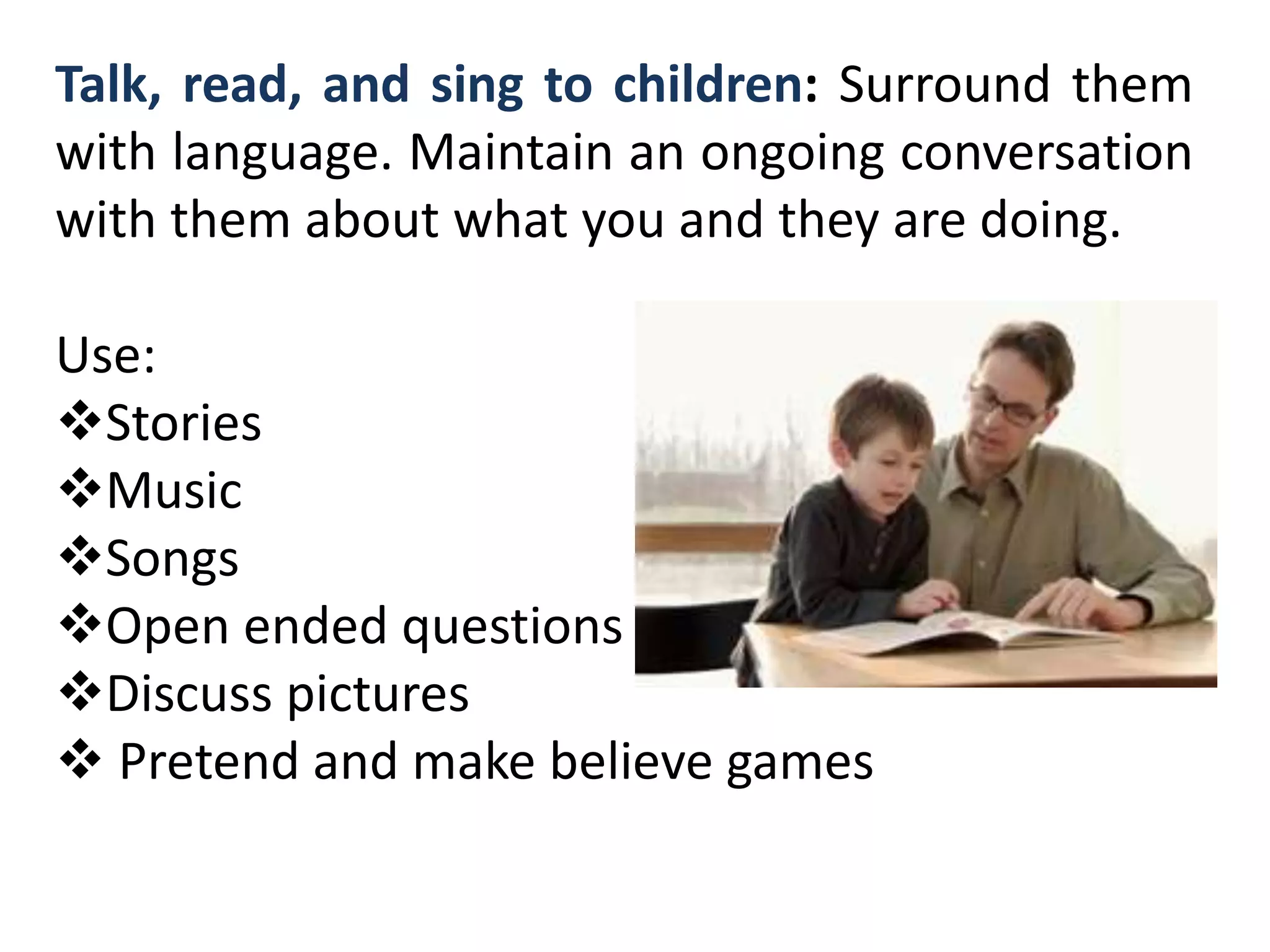 Talk, read, and sing to children: Surround them with language. Maintain an ongoing conversation with them about what you and they are doing.

Use:
❖Stories
❖Music
❖Songs
❖Open ended questions
❖Discuss pictures
❖ Pretend and make believe games